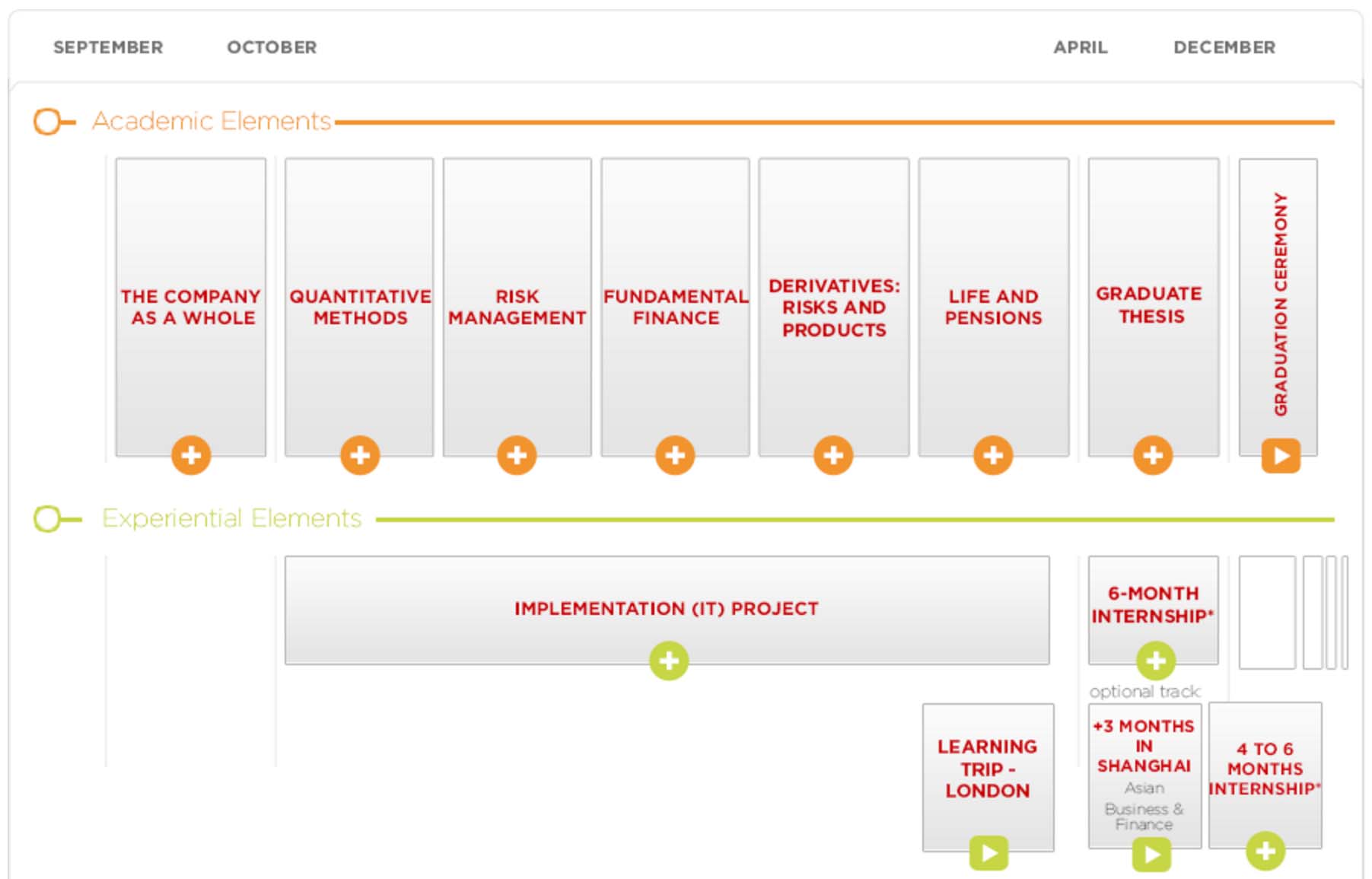 SEPTEMBER OCTOBER APRIL DECEMBER

Academic Elements

THE COMPANY AS A WHOLE

QUANTITATIVE METHODS

RISK MANAGEMENT

FUNDAMENTAL FINANCE

DERIVATIVES: RISKS AND PRODUCTS

LIFE AND PENSIONS

GRADUATE THESIS

GRADUATION CEREMONY

Experiential Elements

IMPLEMENTATION (IT) PROJECT

6-MONTH INTERNSHIP*

optional track

LEARNING TRIP - LONDON

+3 MONTHS IN SHANGHAI
Asian Business & Finance

4 TO 6 MONTHS INTERNSHIP*